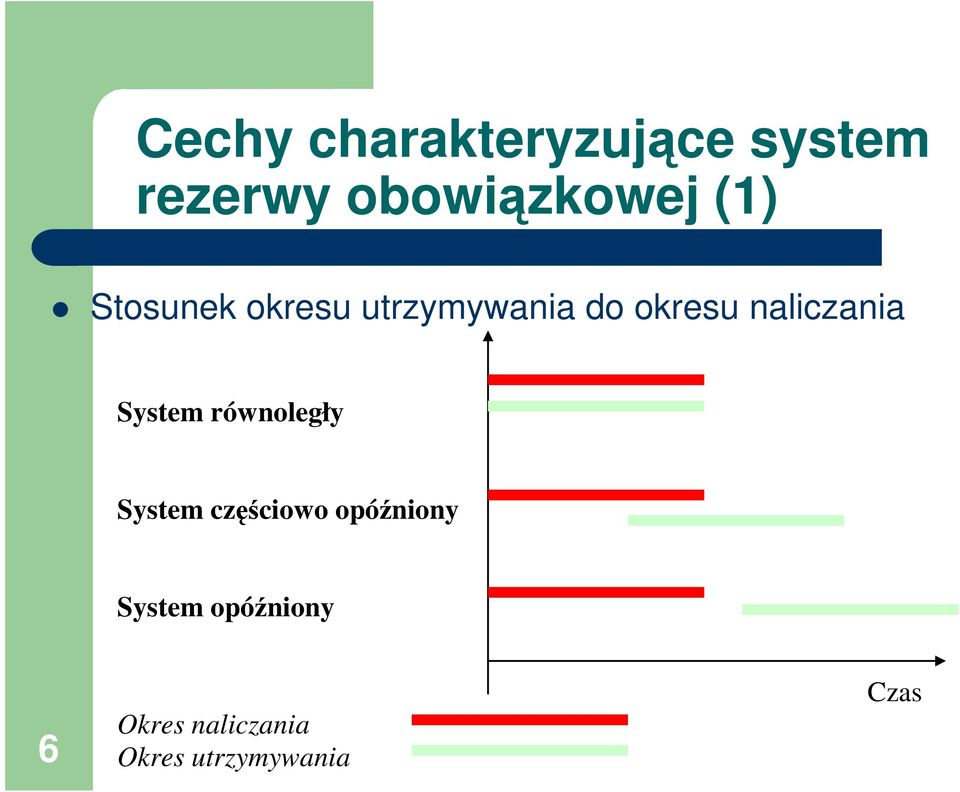 Cechy charakteryzujące system rezerwy obowiązkowej (1)

Stosunek okresu utrzymywania do okresu naliczania

System równoległy

System częściowo opóźniony

System opóźniony

Czas

Okres naliczania
Okres utrzymywania

6